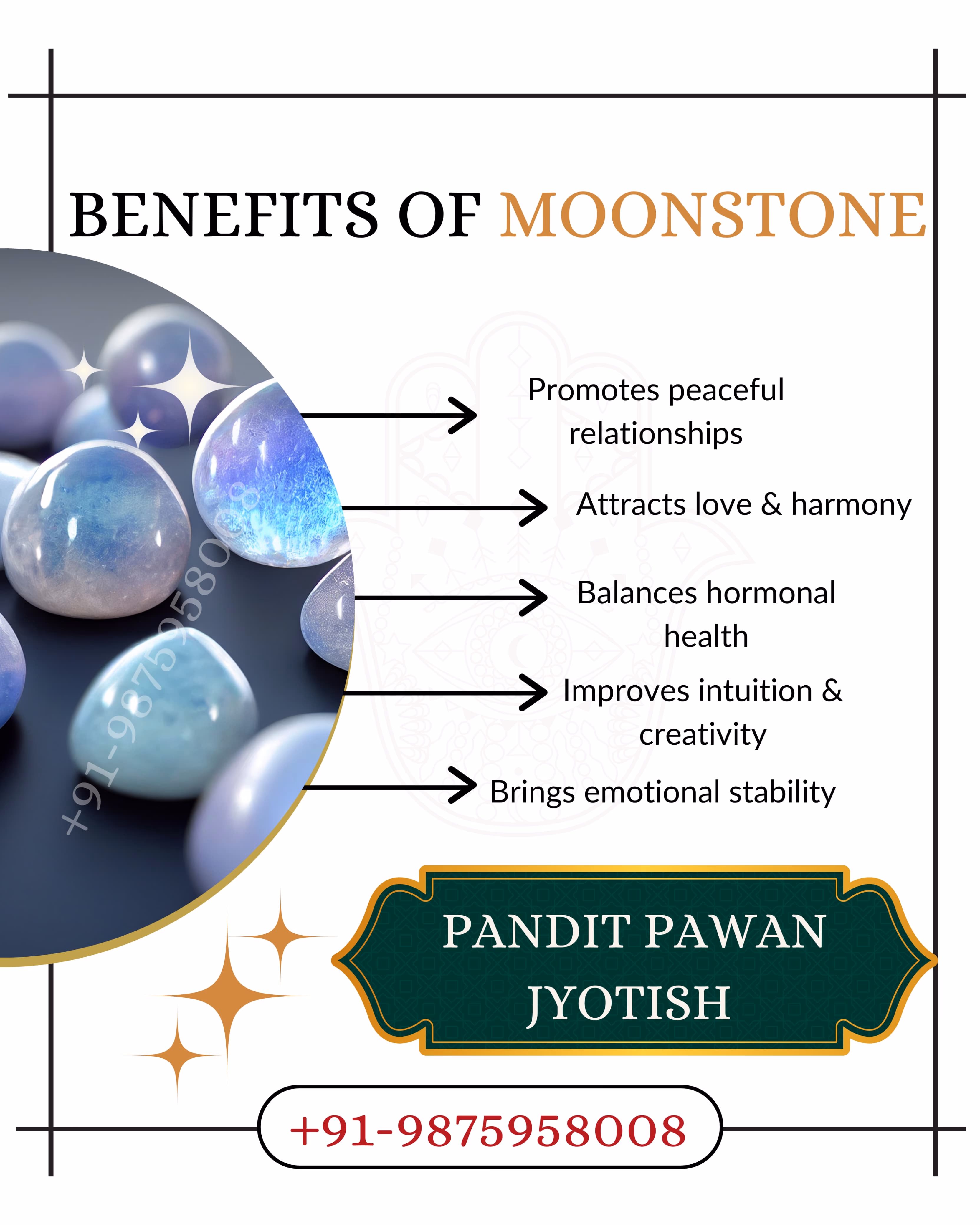 BENEFITS OF MOONSTONE

+91-9875958008

Promotes peaceful relationships

Attracts love & harmony

Balances hormonal health

Improves intuition & creativity

Brings emotional stability

PANDIT PAWAN JYOTISH

+91-9875958008